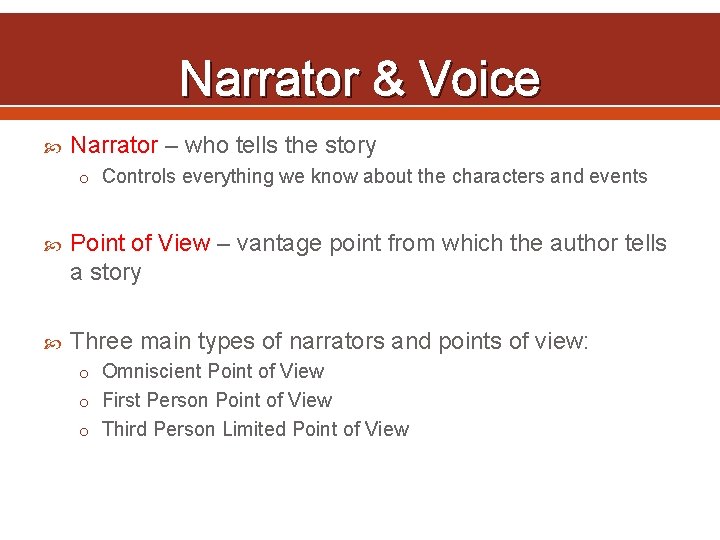 Narrator & Voice

Narrator – who tells the story
o Controls everything we know about the characters and events

Point of View – vantage point from which the author tells a story

Three main types of narrators and points of view:
o Omniscient Point of View
o First Person Point of View
o Third Person Limited Point of View